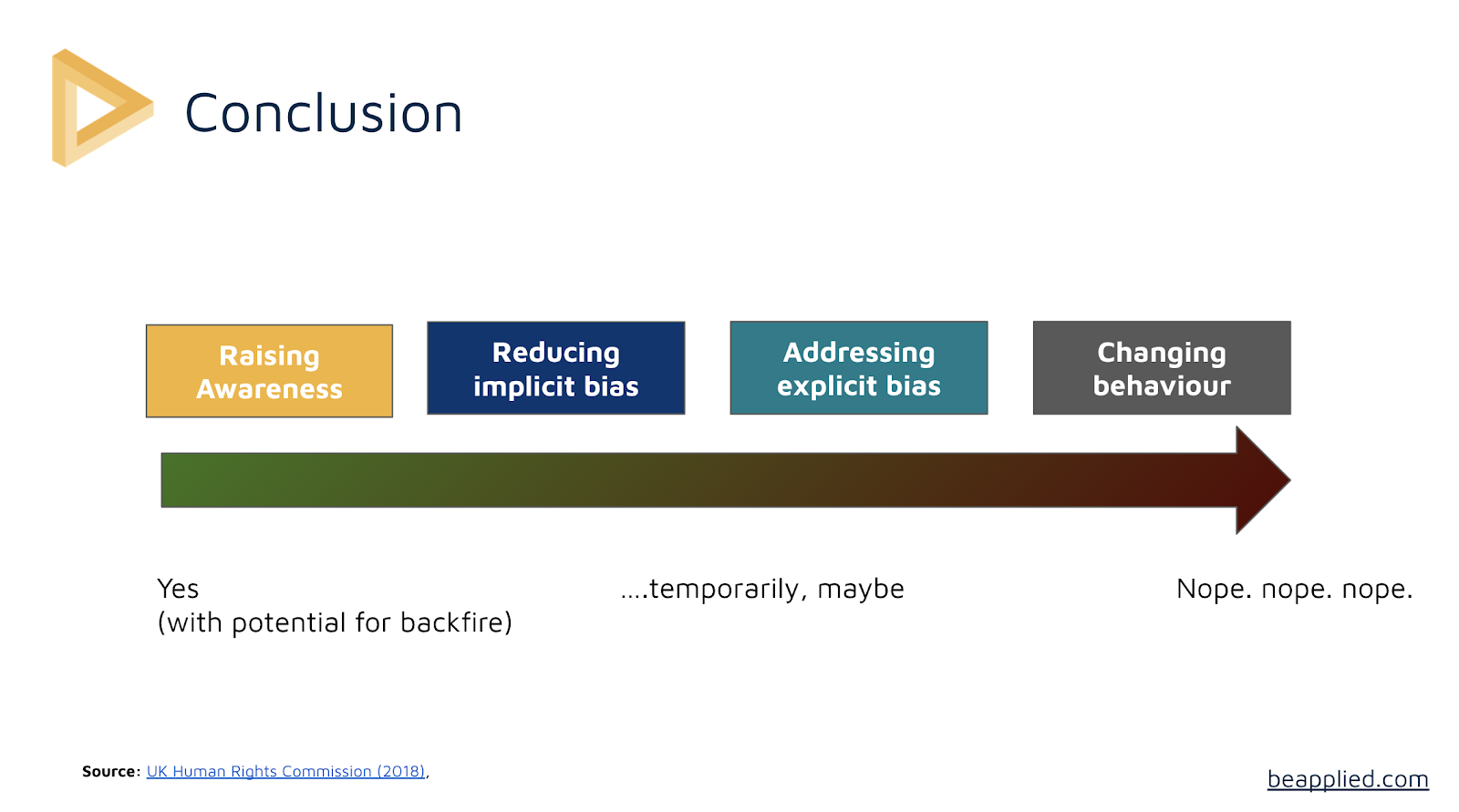 Conclusion

Raising Awareness

Reducing implicit bias

Addressing explicit bias

Changing behaviour

Yes
(with potential for backfire)

....temporarily, maybe

Nope. nope. nope.

Source: UK Human Rights Commission (2018),

beapplied.com